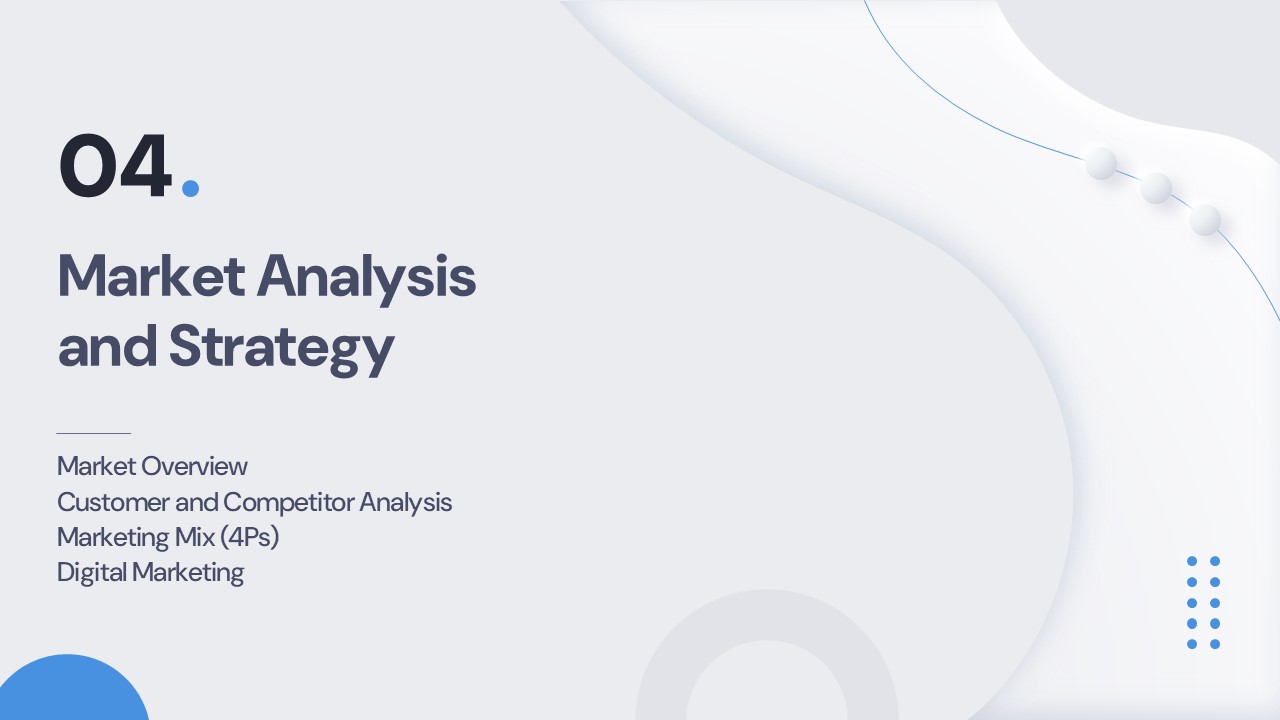 04.

Market Analysis and Strategy

Market Overview
Customer and Competitor Analysis
Marketing Mix (4Ps)
Digital Marketing